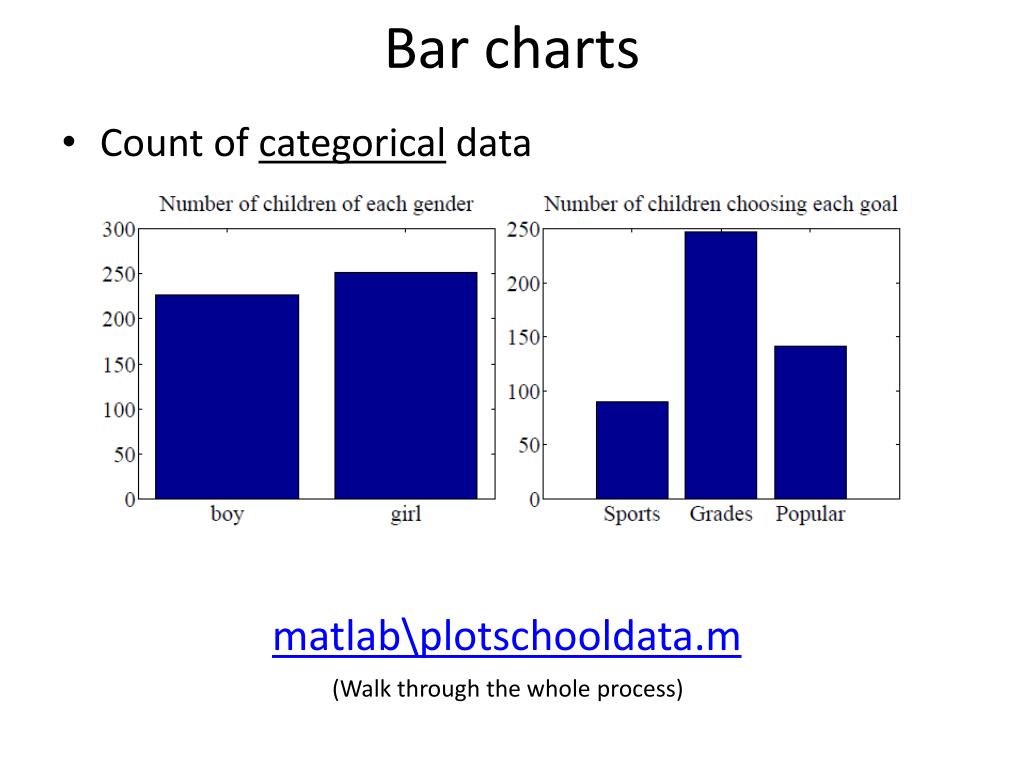 Bar charts

• Count of categorical data

Number of children of each gender

300
250
200
150
100
50
0

boy girl

Number of children choosing each goal

250
200
150
100
50
0

Sports Grades Popular

matlab\plotschooldata.m

(Walk through the whole process)